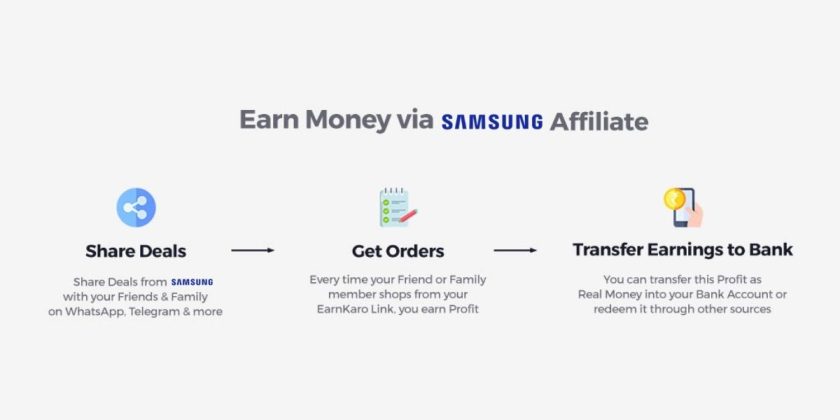 Earn Money via SAMSUNG Affiliate

Share Deals

Share Deals from SAMSUNG with your Friends & Family on WhatsApp, Telegram & more

Get Orders

Every time your Friend or Family member shops from your EarnKaro Link, you earn Profit

Transfer Earnings to Bank

You can transfer this Profit as Real Money into your Bank Account or redeem it through other sources